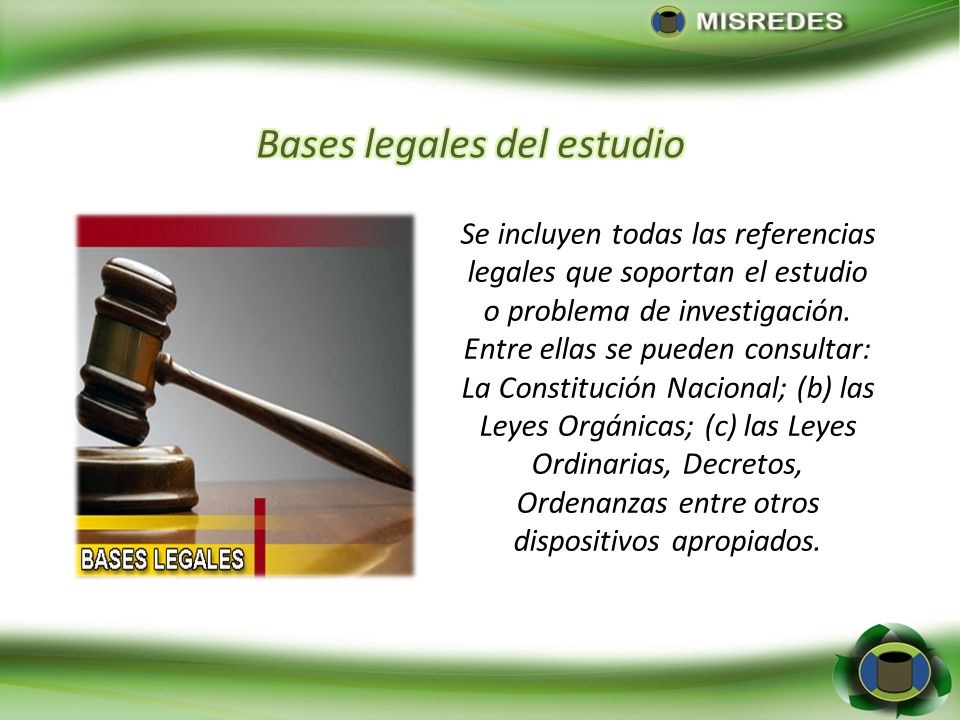 MISREDES

Bases legales del estudio

BASES LEGALES

Se incluyen todas las referencias legales que soportan el estudio o problema de investigación. Entre ellas se pueden consultar: La Constitución Nacional; (b) las Leyes Orgánicas; (c) las Leyes Ordinarias, Decretos, Ordenanzas entre otros dispositivos apropiados.